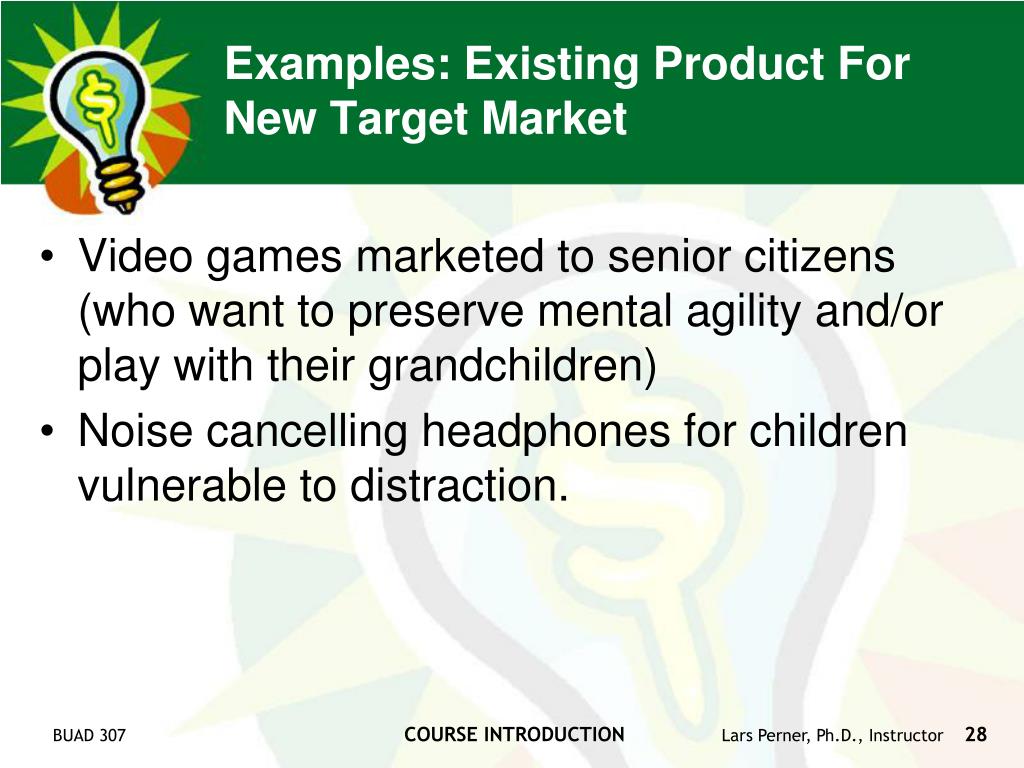 Examples: Existing Product For New Target Market

• Video games marketed to senior citizens (who want to preserve mental agility and/or play with their grandchildren)
• Noise cancelling headphones for children vulnerable to distraction.

BUAD 307

COURSE INTRODUCTION

Lars Perner, Ph.D., Instructor 28